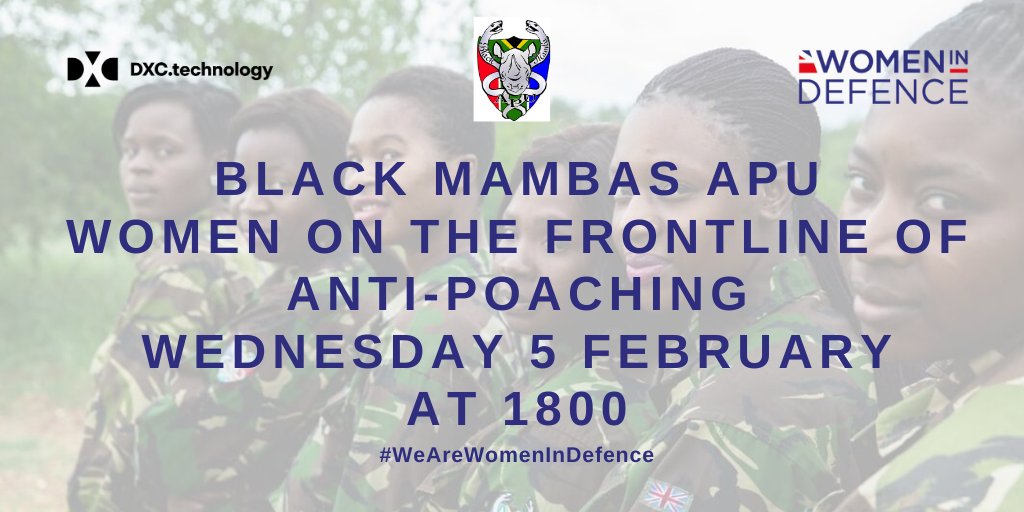 DXC.technology

WOMEN IN DEFENCE

BLACK MAMBAS APU WOMEN ON THE FRONTLINE OF ANTI-POACHING WEDNESDAY 5 FEBRUARY AT 1800

#WeAreWomenInDefence